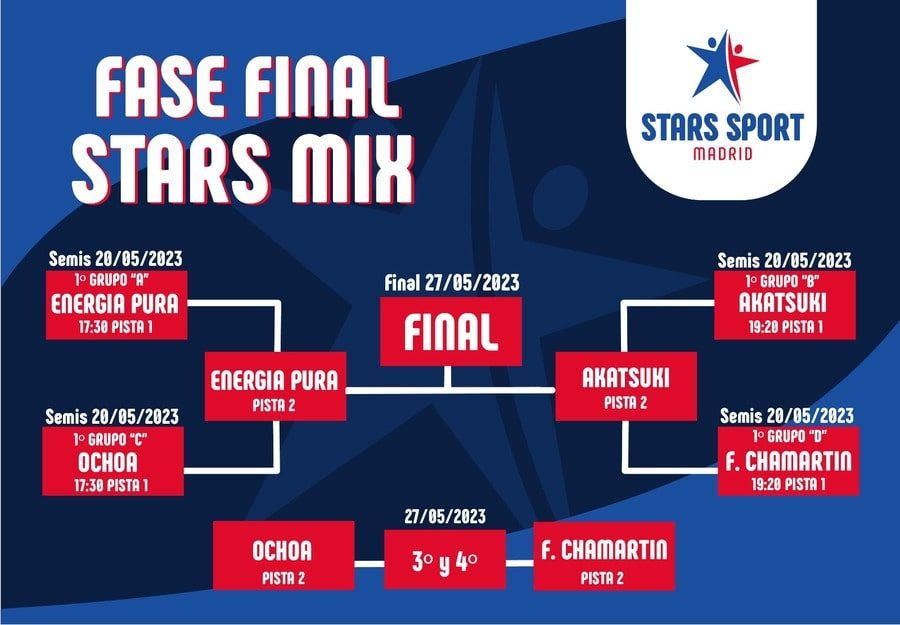 FASE FINAL
STARS MIX

STARS SPORT
MADRID

Semis 20/05/2023
1º GRUPO "A"
ENERGIA PURA
17:30 PISTA 1

Semis 20/05/2023
1º GRUPO "C"
OCHOA
17:30 PISTA 1

ENERGIA PURA
PISTA 2

Final 27/05/2023
FINAL

AKATSUKI
PISTA 2

Semis 20/05/2023
1º GRUPO "B"
AKATSUKI
19:20 PISTA 1

Semis 20/05/2023
1º GRUPO "D"
F. CHAMARTIN
19:20 PISTA 1

27/05/2023
OCHOA
PISTA 2

3º y 4º

F. CHAMARTIN
PISTA 2